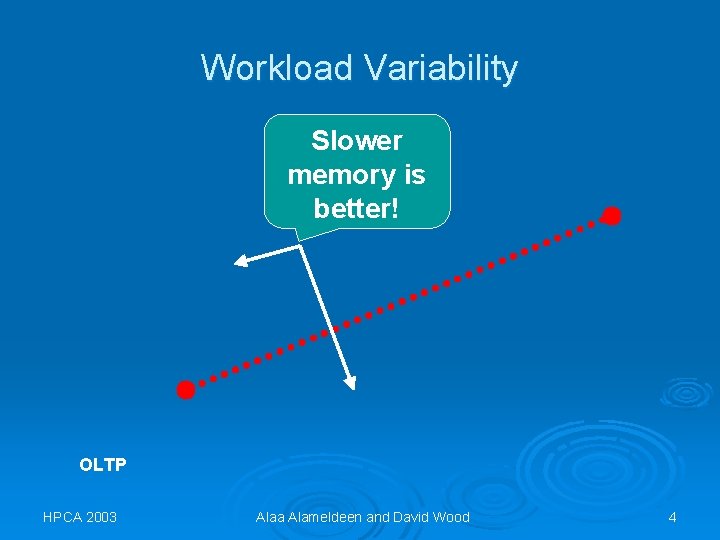 Workload Variability

Slower memory is better!

OLTP

HPCA 2003

Alaa Alameldeen and David Wood

4